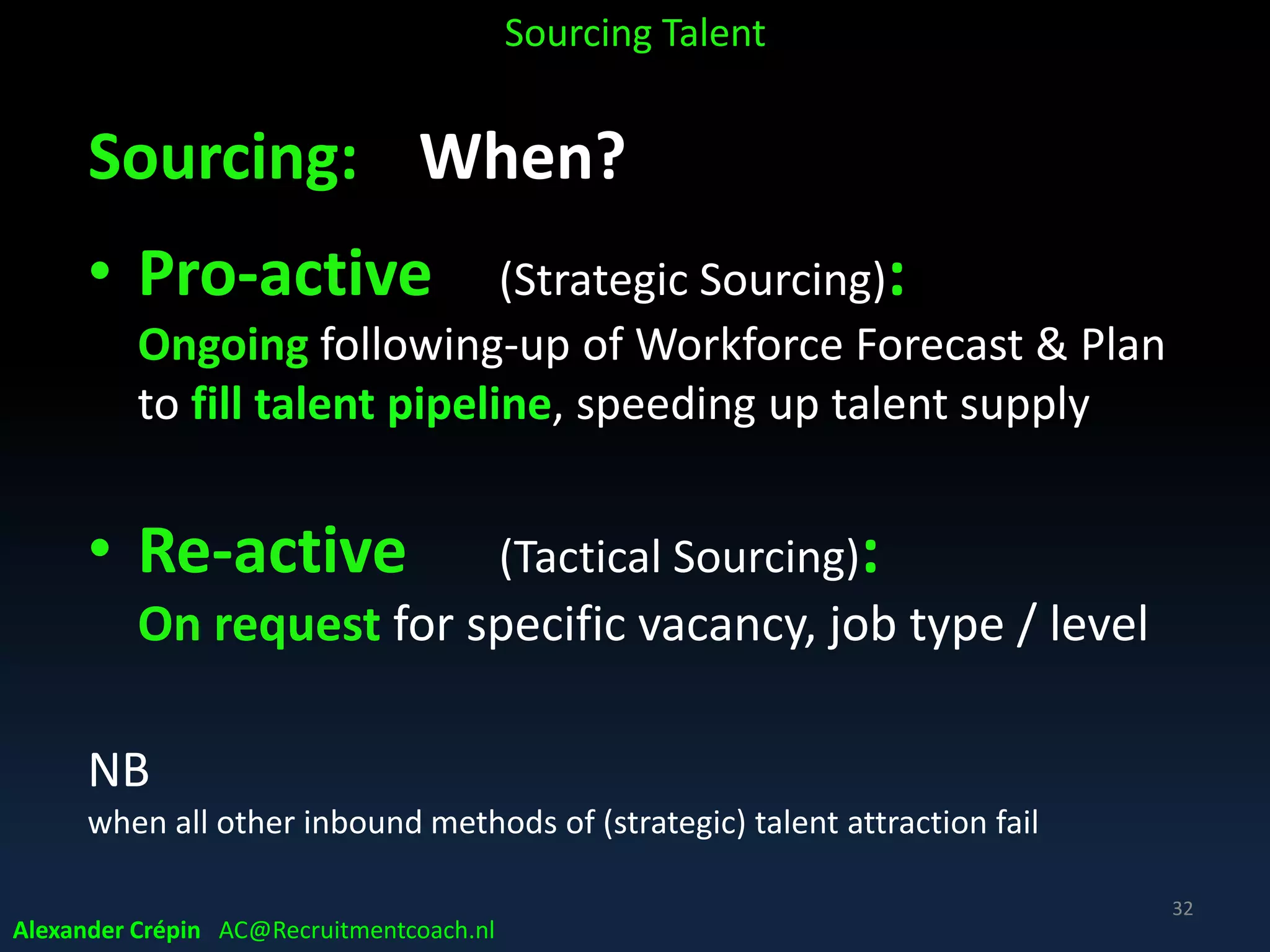 Sourcing Talent

Sourcing: When?

• Pro-active (Strategic Sourcing):
Ongoing following-up of Workforce Forecast & Plan to fill talent pipeline, speeding up talent supply

• Re-active (Tactical Sourcing):
On request for specific vacancy, job type / level

NB
when all other inbound methods of (strategic) talent attraction fail

32

Alexander Crépin AC@Recruitmentcoach.nl